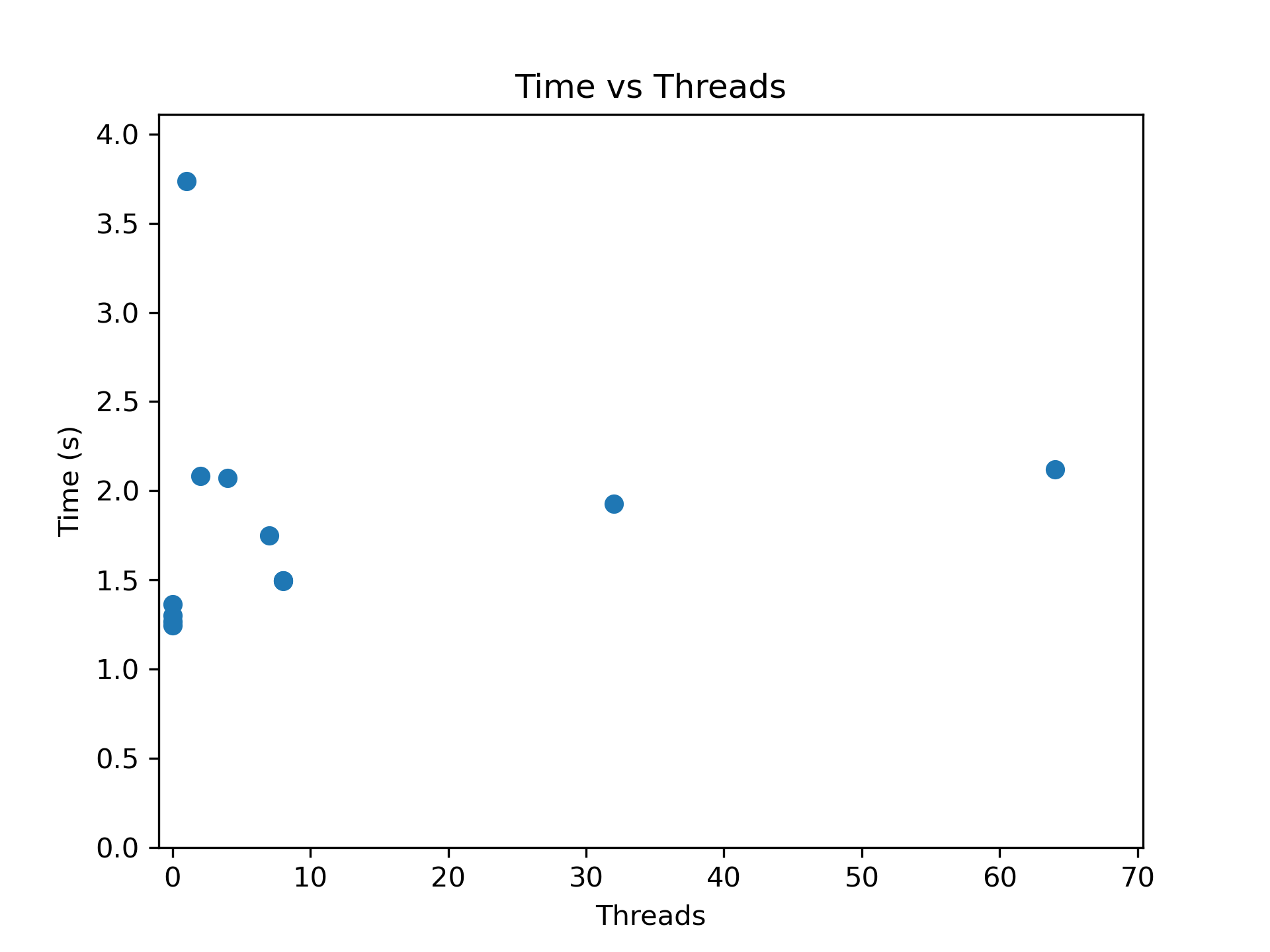 Time vs Threads

Time (s)

4.0
3.5
3.0
2.5
2.0
1.5
1.0
0.5
0.0

0
10
20
30
40
50
60
70

Threads